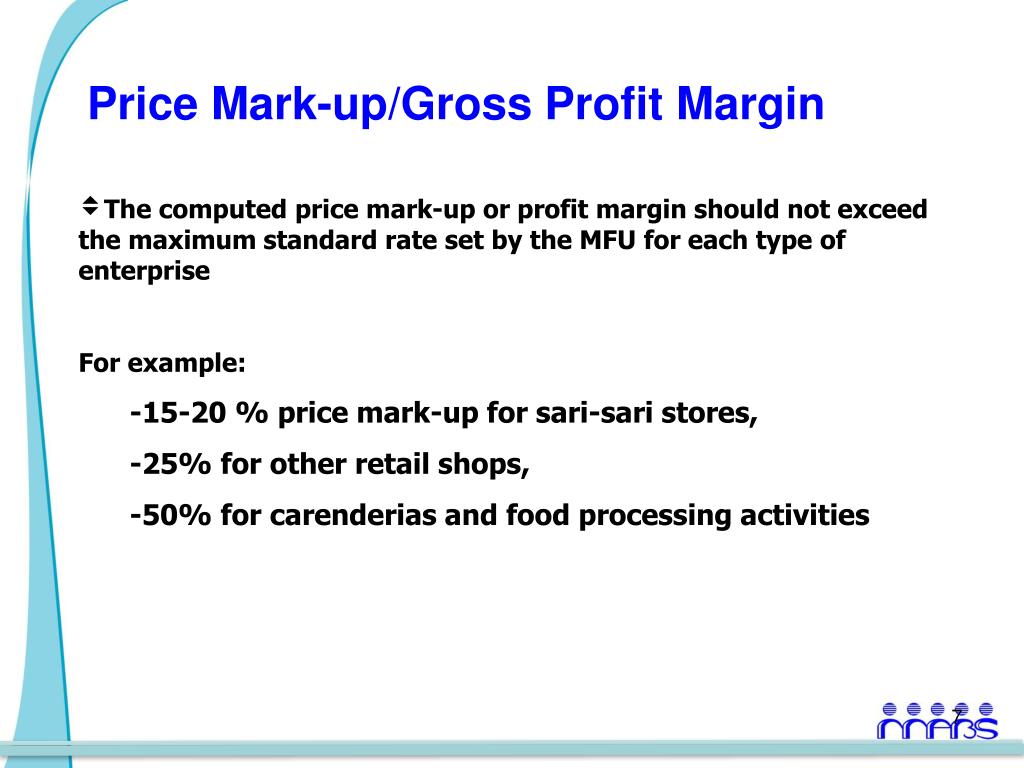 Price Mark-up/Gross Profit Margin

The computed price mark-up or profit margin should not exceed the maximum standard rate set by the MFU for each type of enterprise

For example:

-15-20 % price mark-up for sari-sari stores,

-25% for other retail shops,

-50% for carenderias and food processing activities

7

MABS